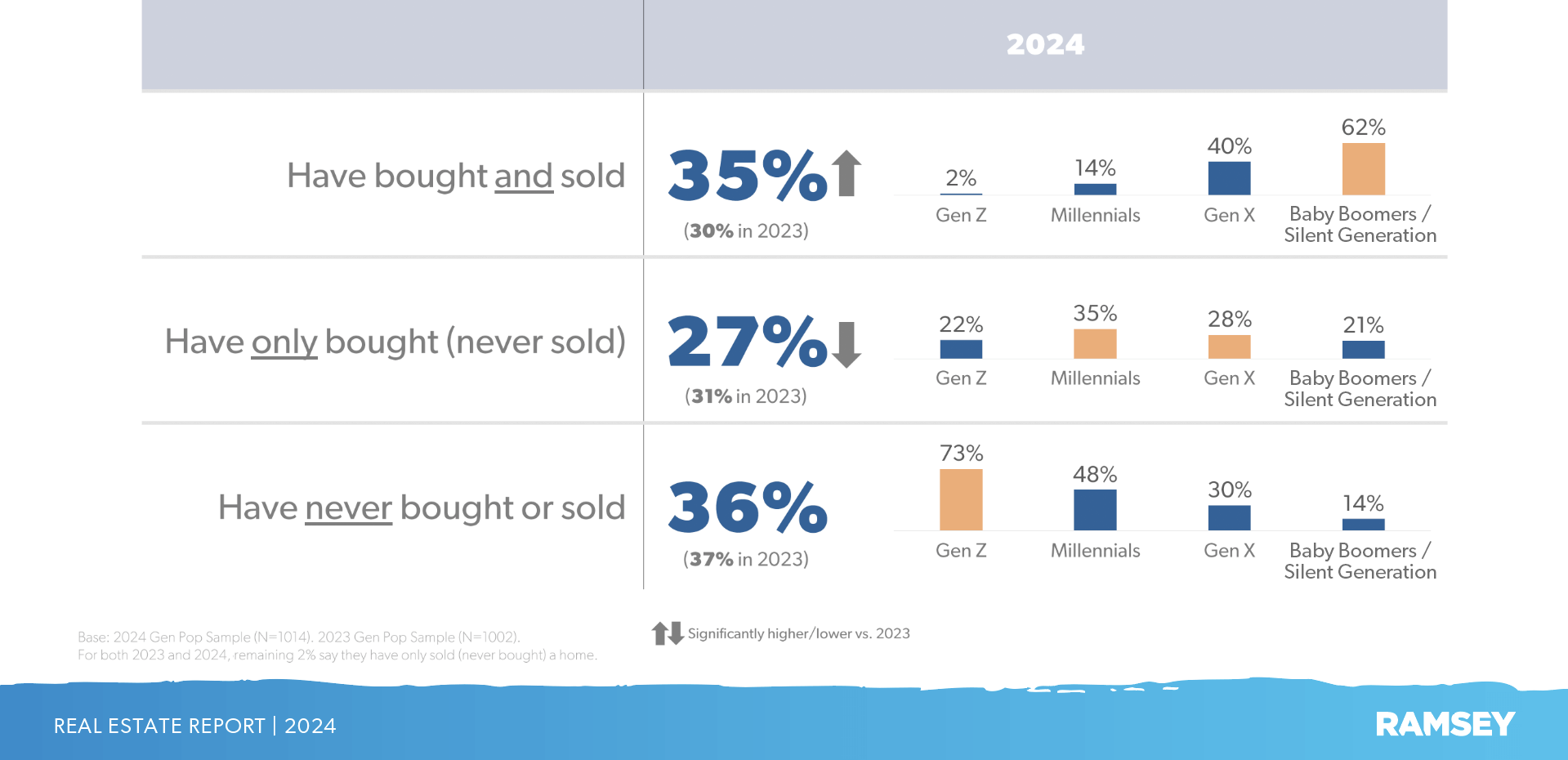 2024

Have bought and sold

35%

(30% in 2023)

2% Gen Z

14% Millennials

40% Gen X

62% Baby Boomers / Silent Generation

Have only bought (never sold)

27%

(31% in 2023)

22% Gen Z

35% Millennials

28% Gen X

21% Baby Boomers / Silent Generation

Have never bought or sold

36%

(37% in 2023)

73% Gen Z

48% Millennials

30% Gen X

14% Baby Boomers / Silent Generation

Base: 2024 Gen Pop Sample (N=1014). 2023 Gen Pop Sample (N=1002).
For both 2023 and 2024, remaining 2% say they have only sold (never bought) a home.

Significantly higher/lower vs. 2023

REAL ESTATE REPORT | 2024

RAMSEY